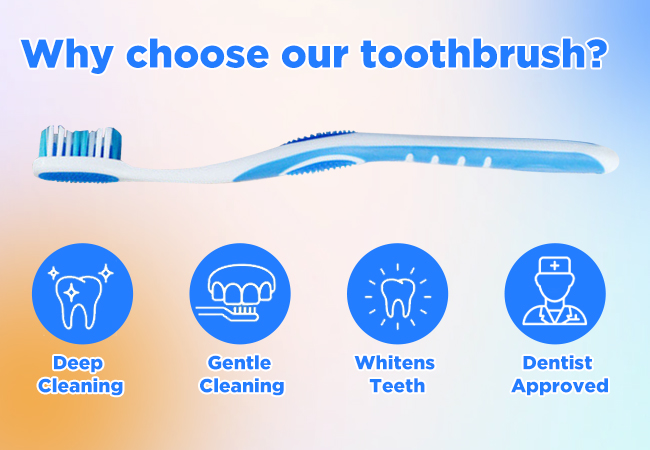 Why choose our toothbrush?

Deep Cleaning

Gentle Cleaning

Whitens Teeth

Dentist Approved